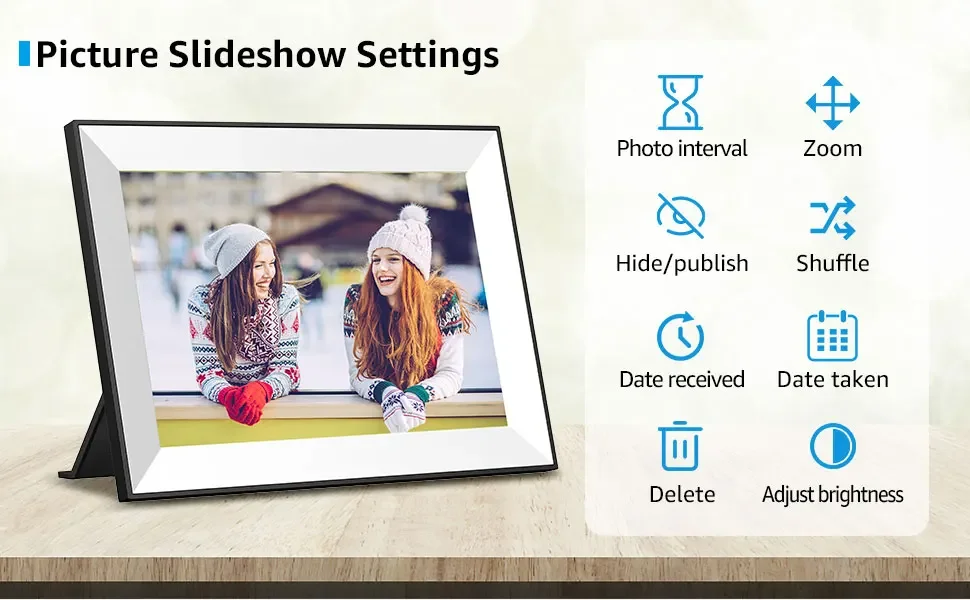 Picture Slideshow Settings

Photo interval
Zoom
Hide/publish
Shuffle
Date received
Date taken
Delete
Adjust brightness